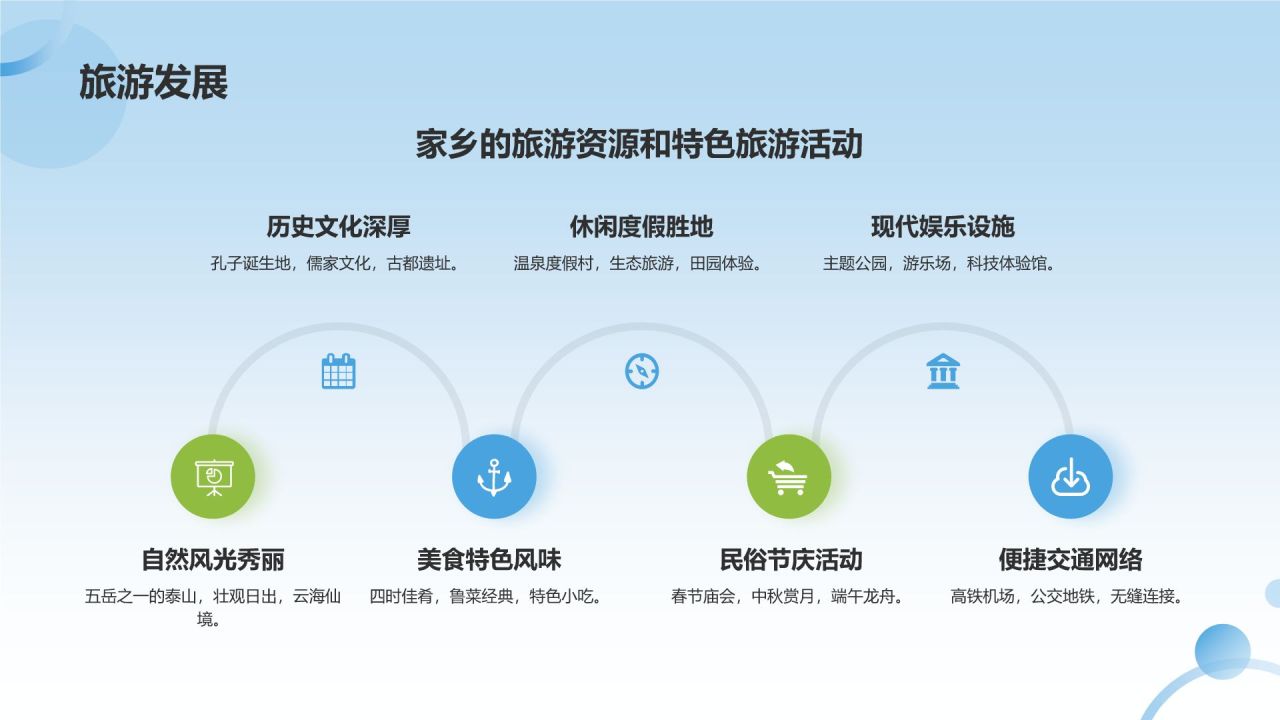 旅游发展

家乡的旅游资源和特色旅游活动

历史文化深厚
孔子诞生地，儒家文化，古都遗址。

休闲度假胜地
温泉度假村，生态旅游，田园体验。

现代娱乐设施
主题公园，游乐场，科技体验馆。

自然风光秀丽
五岳之一的泰山，壮观日出，云海仙境。

美食特色风味
四时佳肴，鲁菜经典，特色小吃。

民俗节庆活动
春节庙会，中秋赏月，端午龙舟。

便捷交通网络
高铁机场，公交地铁，无缝连接。